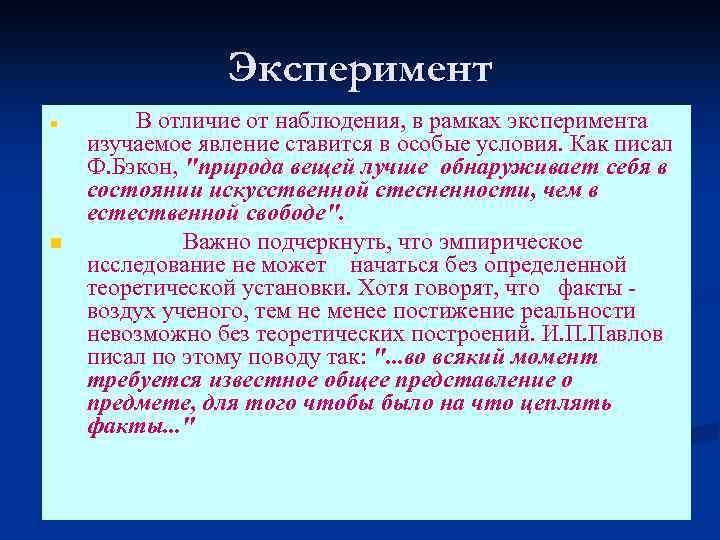 Эксперимент

В отличие от наблюдения, в рамках эксперимента изучаемое явление ставится в особые условия. Как писал Ф.Бэкон, "природа вещей лучше обнаруживает себя в состоянии искусственной стесненности, чем в естественной свободе".

Важно подчеркнуть, что эмпирическое исследование не может начаться без определенной теоретической установки. Хотя говорят, что факты - воздух ученого, тем не менее постижение реальности невозможно без теоретических построений. И.П.Павлов писал по этому поводу так: "...во всякий момент требуется известное общее представление о предмете, для того чтобы было на что цеплять факты..."